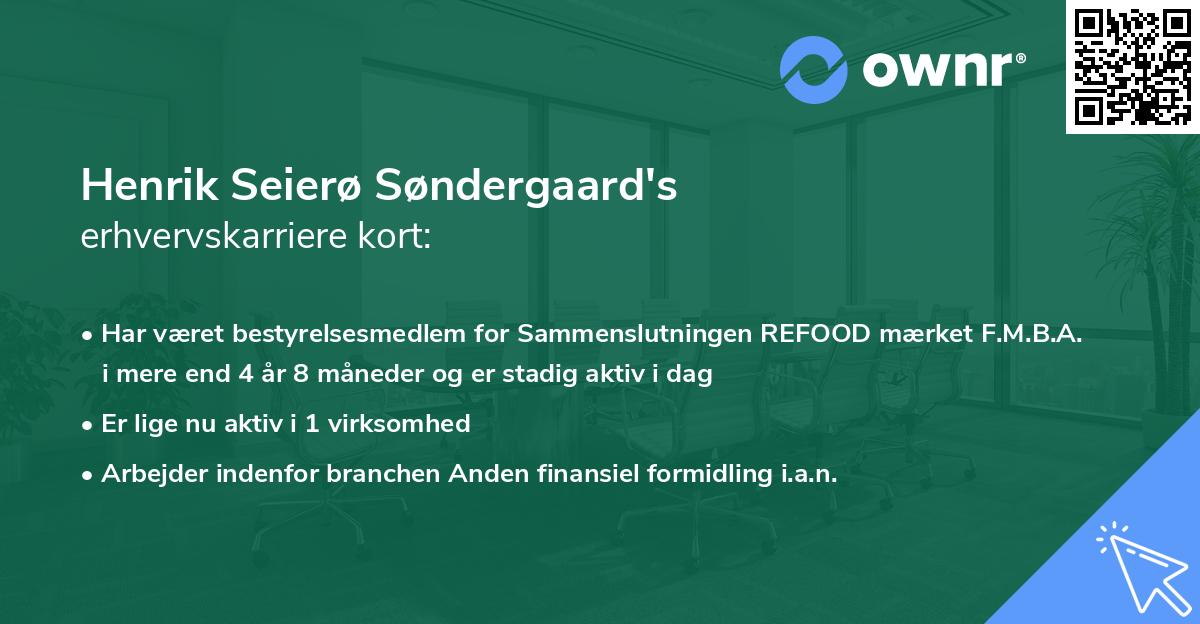 ownr®

Henrik Seierø Søndergaard's
erhvervskarriere kort:

• Har været bestyrelsesmedlem for Sammenslutningen REFOOD mærket F.M.B.A. i mere end 4 år 8 måneder og er stadig aktiv i dag

• Er lige nu aktiv i 1 virksomhed

• Arbejder indenfor branchen Anden finansiel formidling i.a.n.